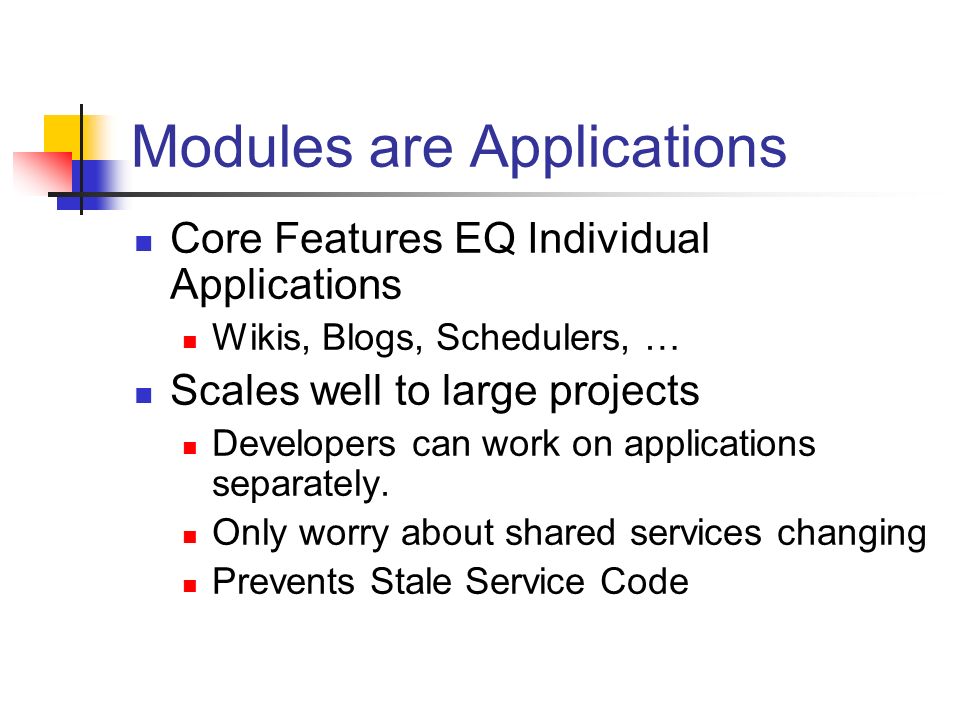 Modules are Applications

- Core Features EQ Individual Applications
  - Wikis, Blogs, Schedulers, …
- Scales well to large projects
  - Developers can work on applications separately.
  - Only worry about shared services changing
  - Prevents Stale Service Code